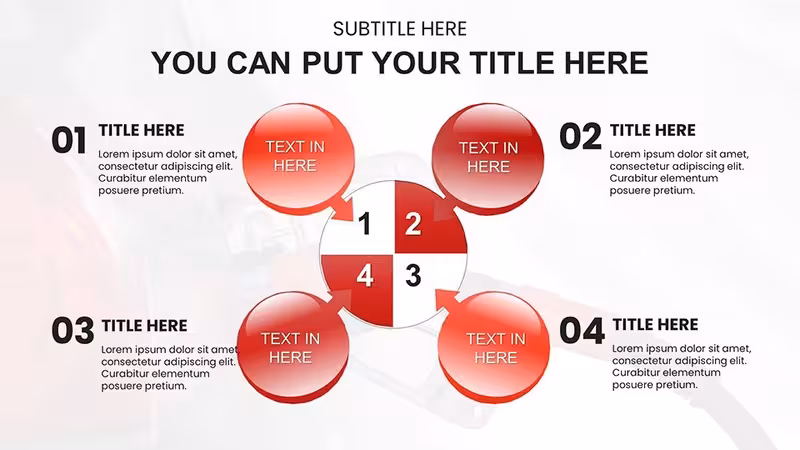 SUBTITLE HERE

YOU CAN PUT YOUR TITLE HERE

01 TITLE HERE

Lorem ipsum dolor sit amet, consectetur adipiscing elit. Curabitur elementum posuere pretium.

TEXT IN HERE

TEXT IN HERE

02 TITLE HERE

Lorem ipsum dolor sit amet, consectetur adipiscing elit. Curabitur elementum posuere pretium.

1

2

4

3

03 TITLE HERE

Lorem ipsum dolor sit amet, consectetur adipiscing elit. Curabitur elementum posuere pretium.

TEXT IN HERE

TEXT IN HERE

04 TITLE HERE

Lorem ipsum dolor sit amet, consectetur adipiscing elit. Curabitur elementum posuere pretium.